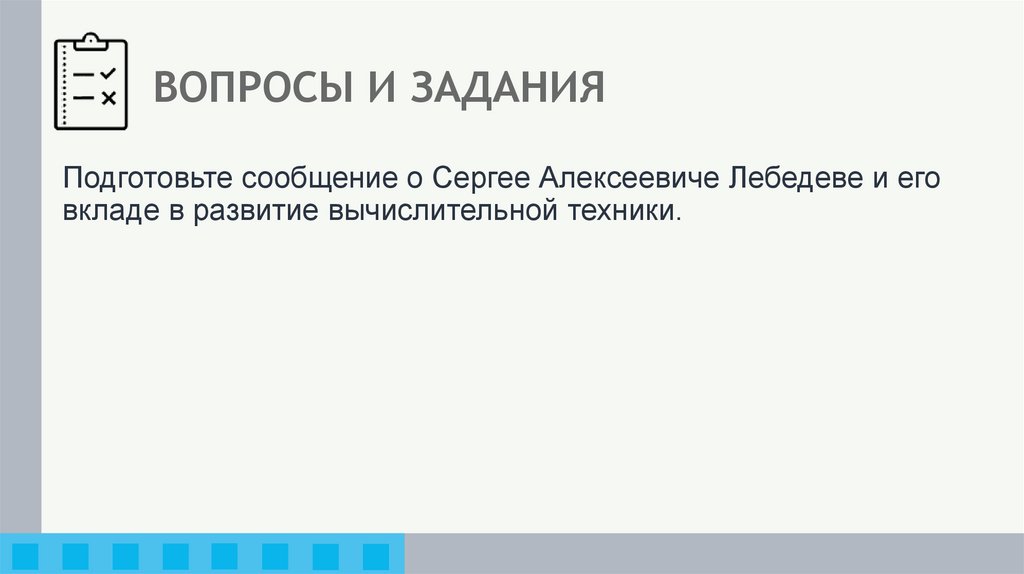 ВОПРОСЫ И ЗАДАНИЯ

Подготовьте сообщение о Сергее Алексеевиче Лебедеве и его вкладе в развитие вычислительной техники.